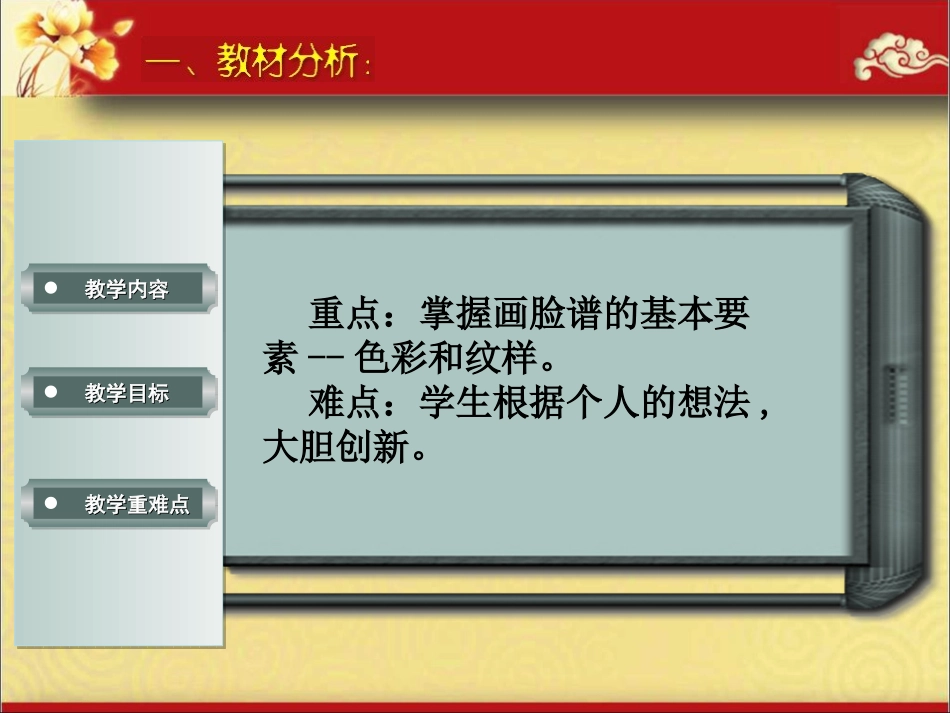 一、教材分析:

教学内容

教学目标

教学重难点

重点：掌握画脸谱的基本要素 -- 色彩和纹样。

难点：学生根据个人的想法，大胆创新。